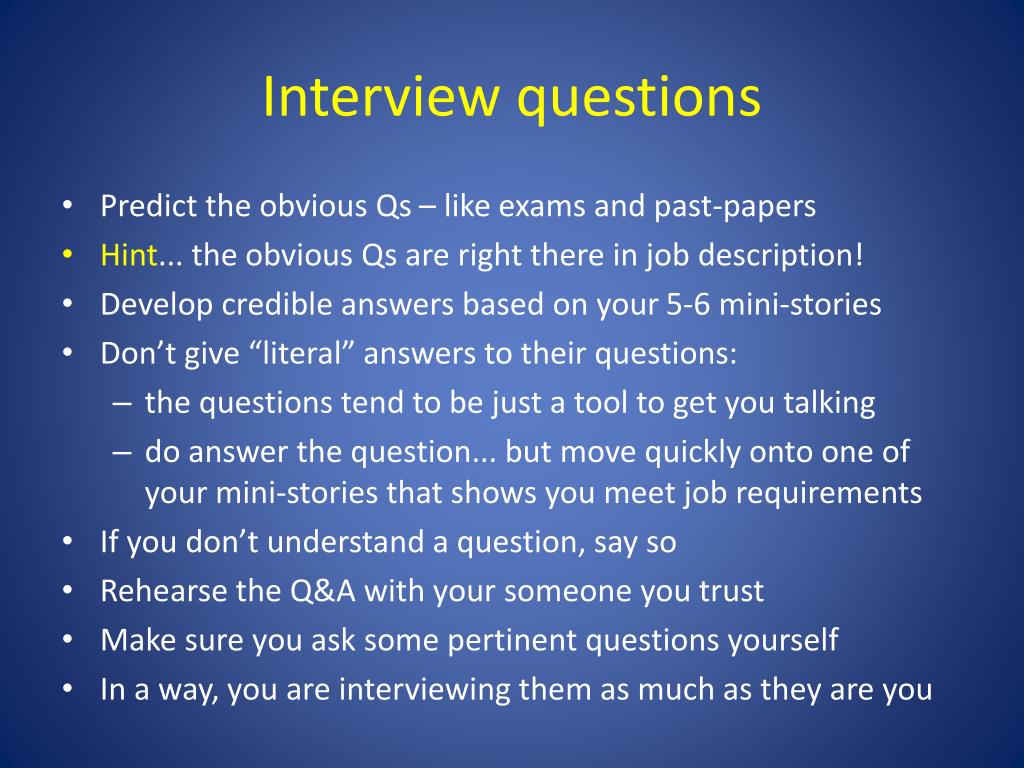 Interview questions

• Predict the obvious Qs – like exams and past-papers
• Hint... the obvious Qs are right there in job description!
• Develop credible answers based on your 5-6 mini-stories
• Don’t give “literal” answers to their questions:
  – the questions tend to be just a tool to get you talking
  – do answer the question... but move quickly onto one of your mini-stories that shows you meet job requirements
• If you don’t understand a question, say so
• Rehearse the Q&A with your someone you trust
• Make sure you ask some pertinent questions yourself
• In a way, you are interviewing them as much as they are you